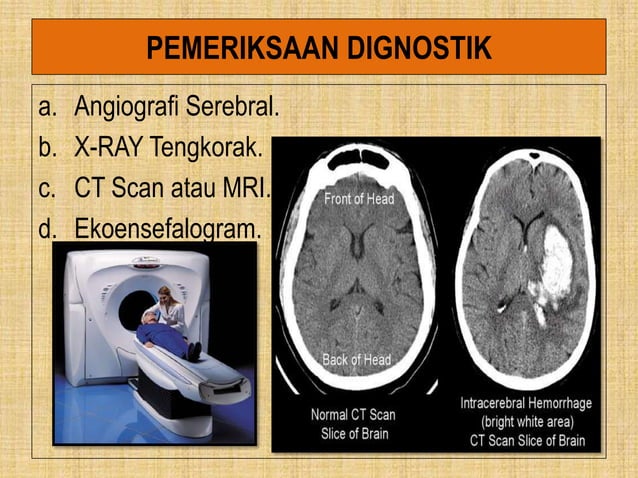 PEMERIKSAAN DIGNOSTIK

a. Angiografi Serebral.
b. X-RAY Tengkorak.
c. CT Scan atau MRI.
d. Ekoensefalogram.

Front of Head

Back of Head

Normal CT Scan Slice of Brain

Intracerebral Hemorrhage (bright white area) CT Scan Slice of Brain